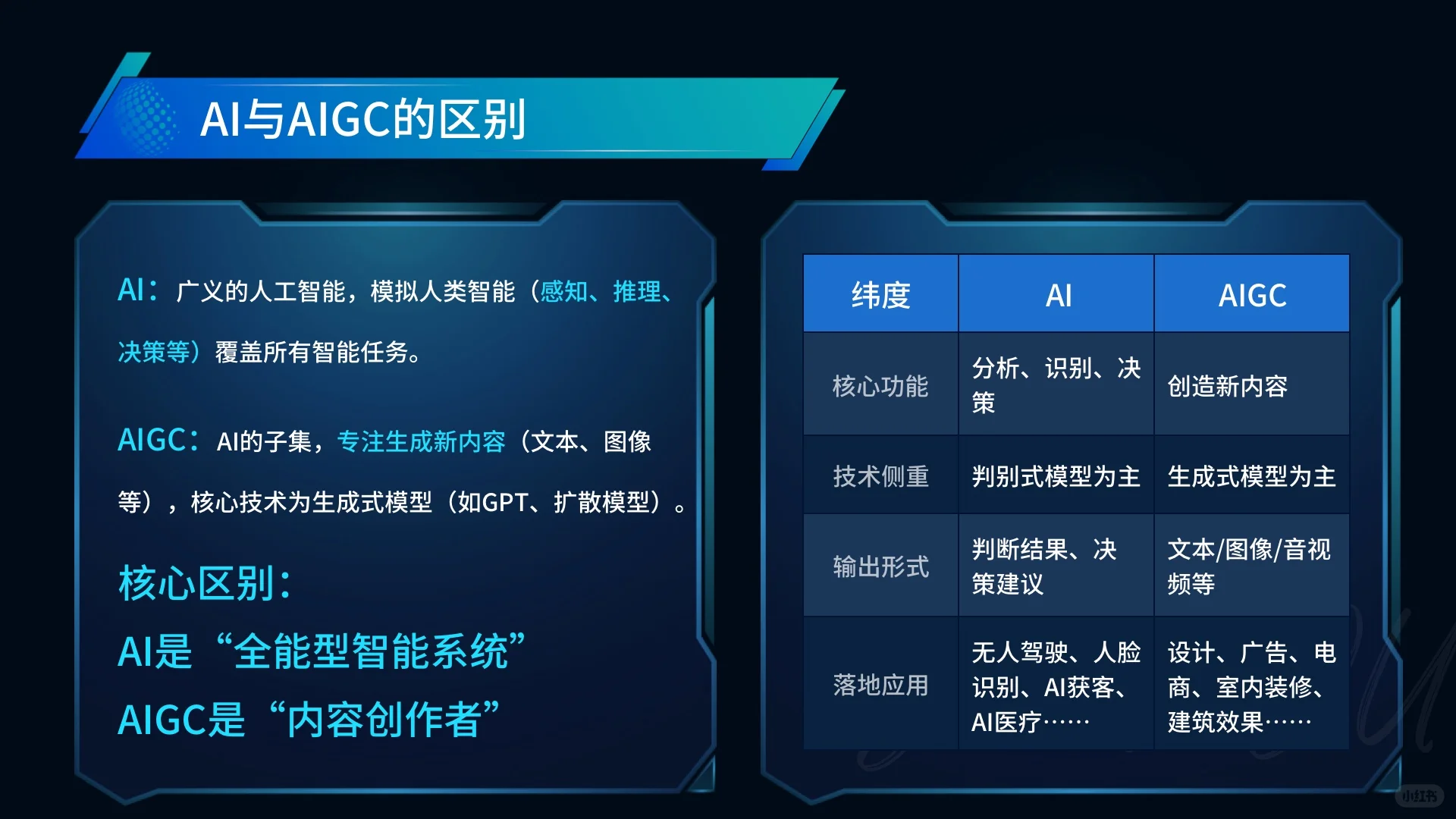 AI与AIGC的区别

AI：广义的人工智能，模拟人类智能（感知、推理、决策等）覆盖所有智能任务。

AIGC：AI的子集，专注生成新内容（文本、图像等），核心技术为生成式模型（如GPT、扩散模型）。

核心区别：
AI是“全能型智能系统”
AIGC是“内容创作者”

| 纬度 | AI | AIGC |
|---|---|---|
| 核心功能 | 分析、识别、决策 | 创造新内容 |
| 技术侧重 | 判别式模型为主 | 生成式模型为主 |
| 输出形式 | 判断结果、决策建议 | 文本/图像/音视频等 |
| 落地应用 | 无人驾驶、人脸识别、AI获客、AI医疗…… | 设计、广告、电商、室内装修、建筑效果…… |

小红书